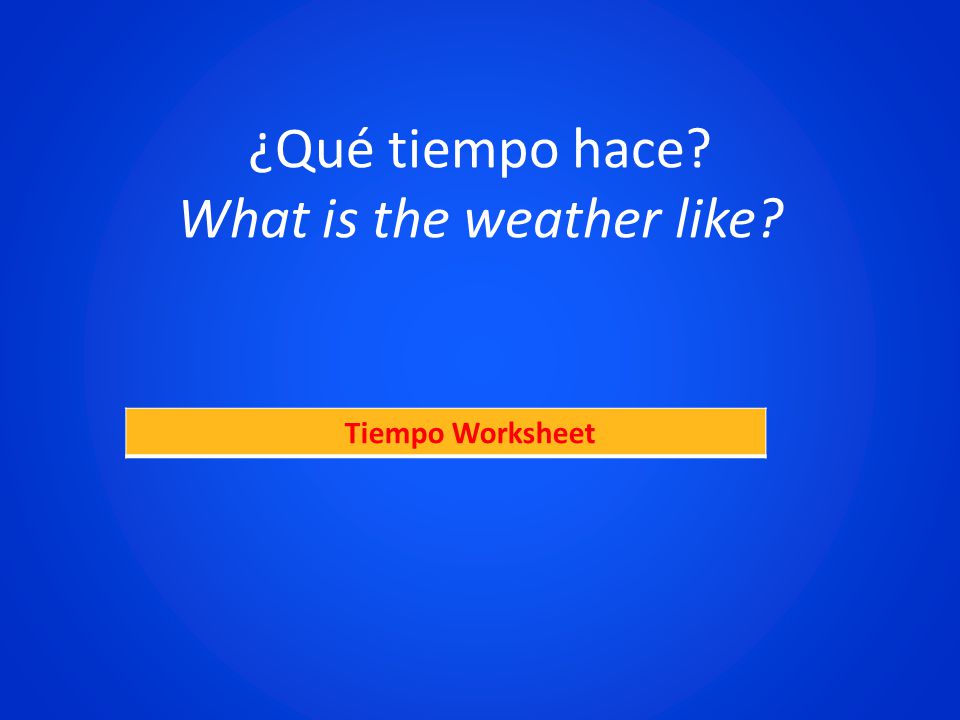 ¿Qué tiempo hace?
What is the weather like?

Tiempo Worksheet